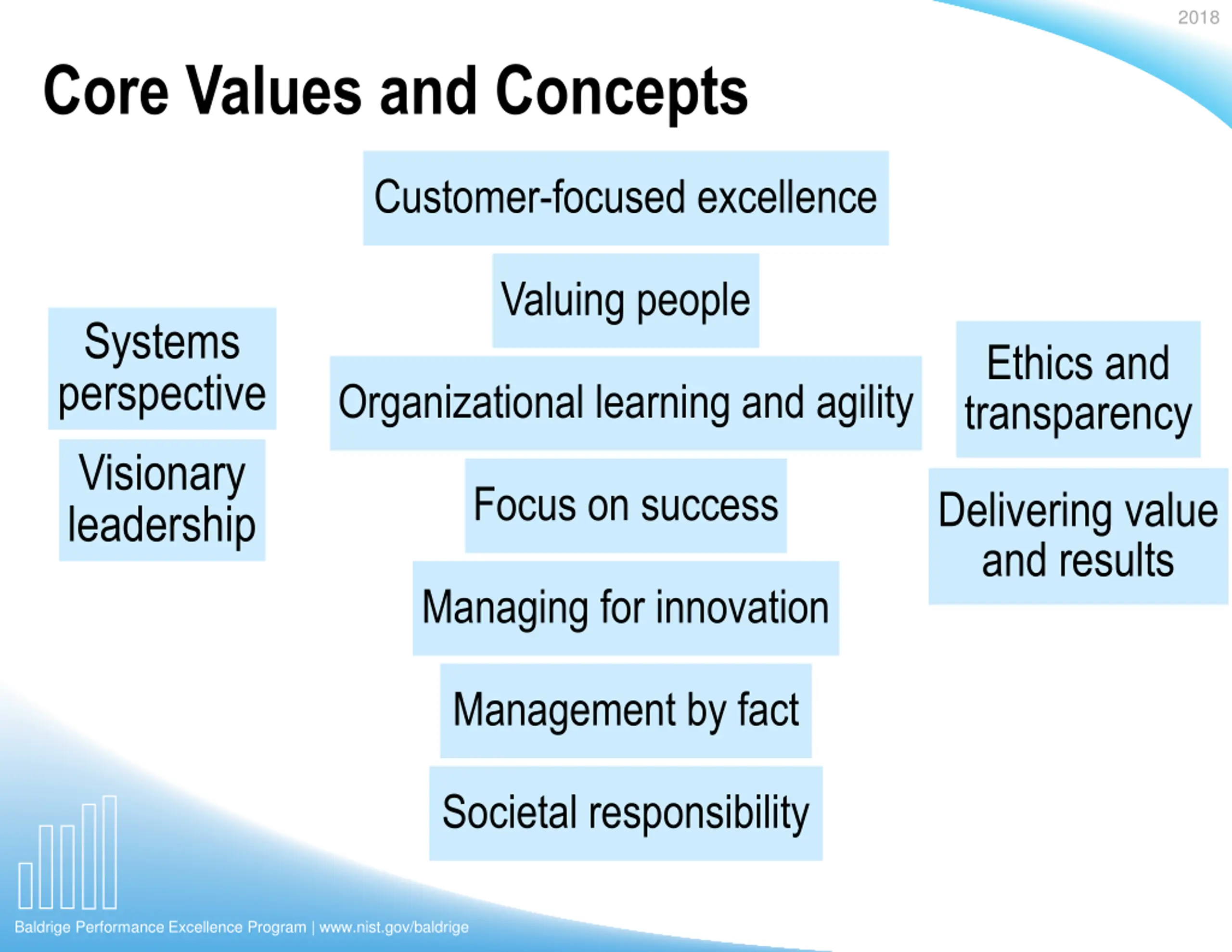 2018

Core Values and Concepts

Systems perspective

Visionary leadership

Customer-focused excellence

Valuing people

Organizational learning and agility

Focus on success

Managing for innovation

Management by fact

Societal responsibility

Ethics and transparency

Delivering value and results

Baldrige Performance Excellence Program | www.nist.gov/baldrige